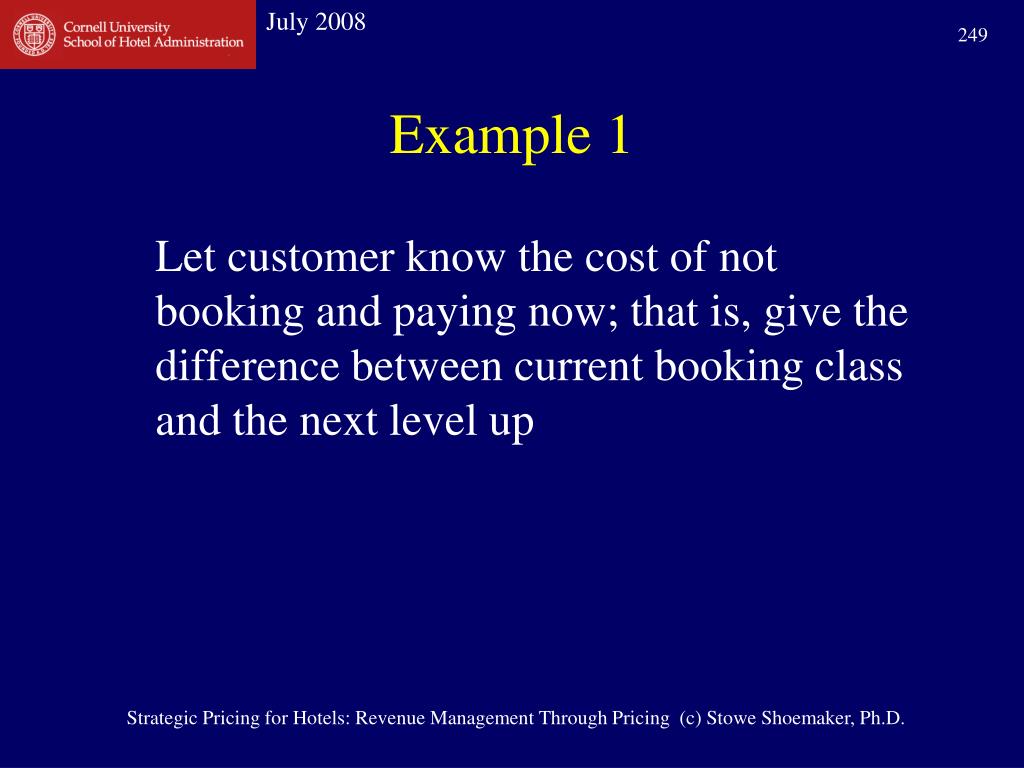 Cornell University
School of Hotel Administration

July 2008

249

Example 1

Let customer know the cost of not booking and paying now; that is, give the difference between current booking class and the next level up

Strategic Pricing for Hotels: Revenue Management Through Pricing (c) Stowe Shoemaker, Ph.D.